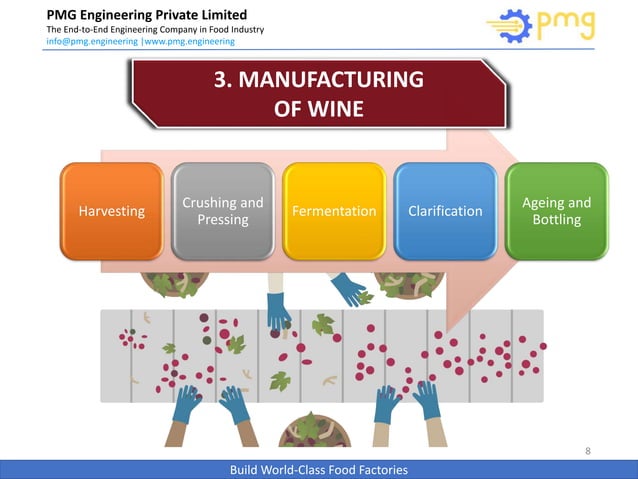 PMG Engineering Private Limited
The End-to-End Engineering Company in Food Industry
info@pmg.engineering |www.pmg.engineering

pmg

3. MANUFACTURING OF WINE

Harvesting

Crushing and Pressing

Fermentation

Clarification

Ageing and Bottling

8

Build World-Class Food Factories